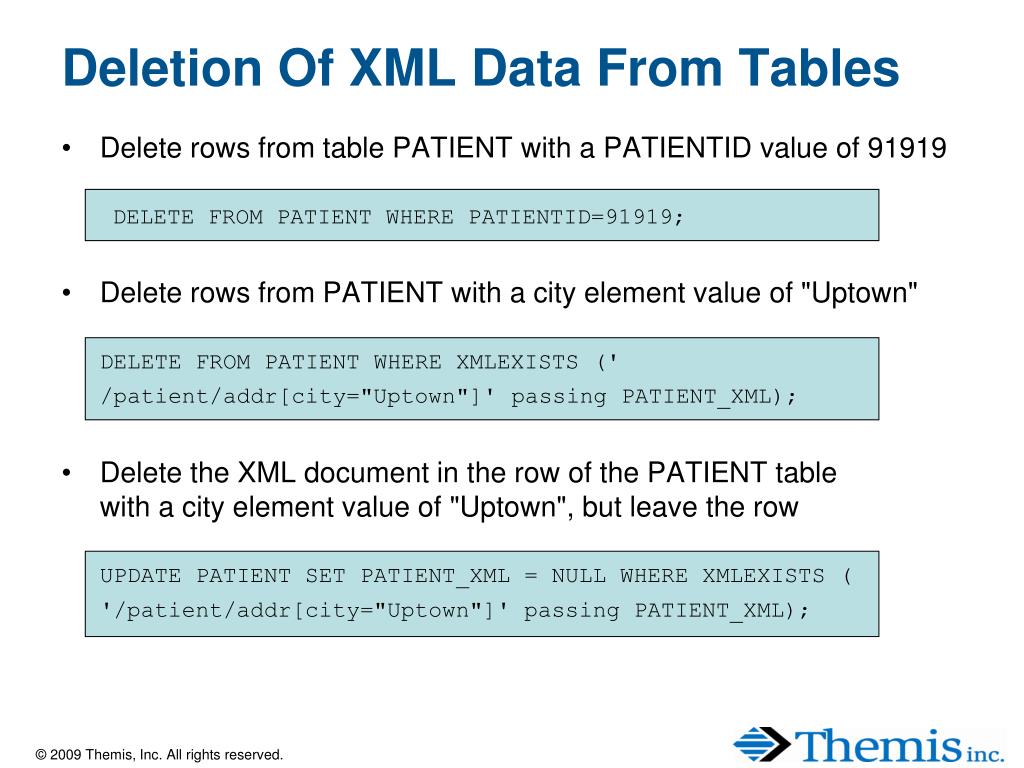 Deletion Of XML Data From Tables

• Delete rows from table PATIENT with a PATIENTID value of 91919

DELETE FROM PATIENT WHERE PATIENTID=91919;

• Delete rows from PATIENT with a city element value of "Uptown"

DELETE FROM PATIENT WHERE XMLEXISTS ('
/patient/addr[city="Uptown"]' passing PATIENT_XML);

• Delete the XML document in the row of the PATIENT table with a city element value of "Uptown", but leave the row

UPDATE PATIENT SET PATIENT_XML = NULL WHERE XMLEXISTS (
'/patient/addr[city="Uptown"]' passing PATIENT_XML);

© 2009 Themis, Inc. All rights reserved.

Themis inc.